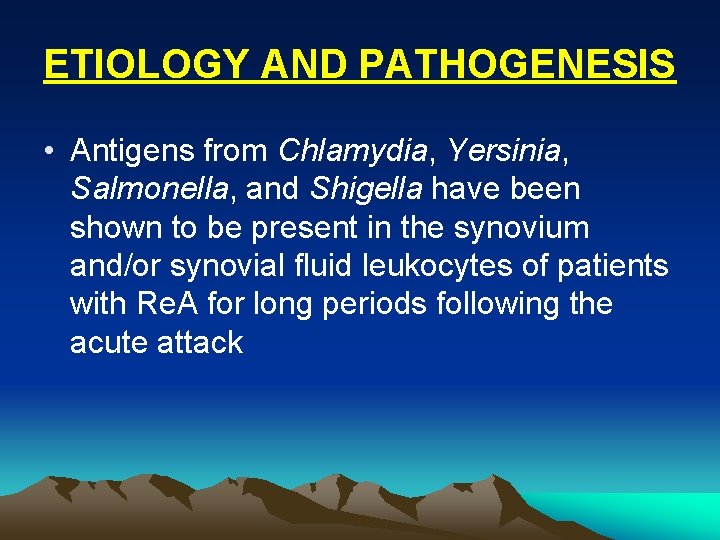 ETIOLOGY AND PATHOGENESIS

• Antigens from Chlamydia, Yersinia, Salmonella, and Shigella have been shown to be present in the synovium and/or synovial fluid leukocytes of patients with ReA for long periods following the acute attack